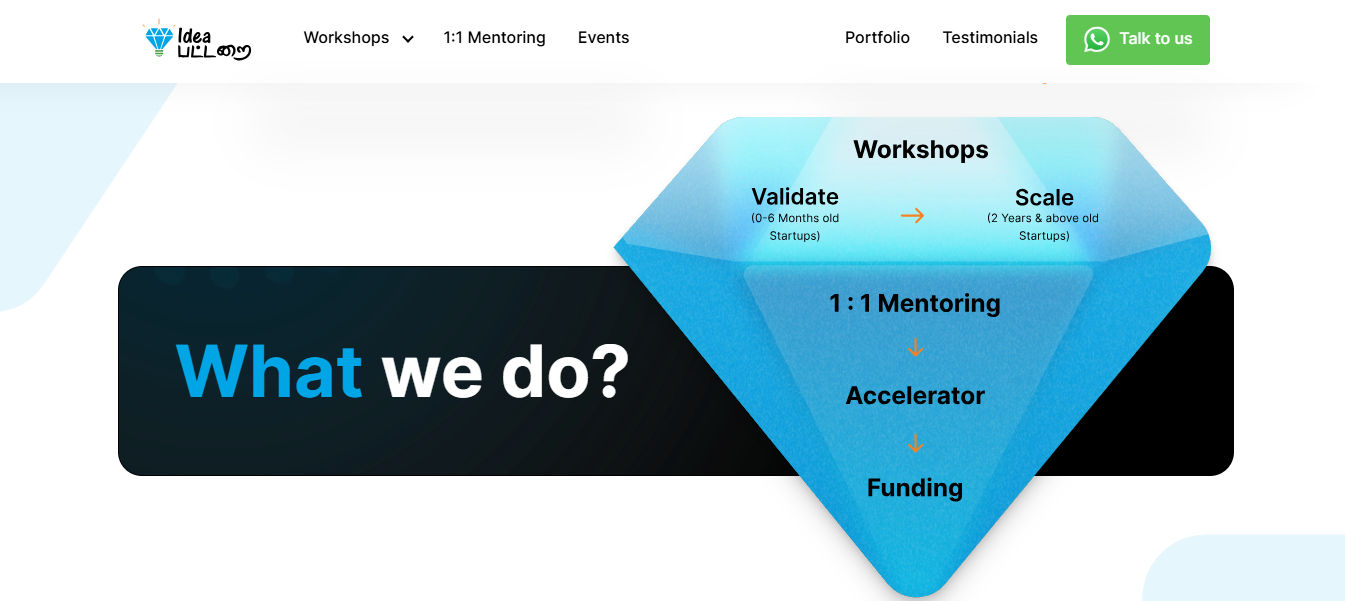 Idea பட்டறை

Workshops
1:1 Mentoring
Events
Portfolio
Testimonials
Talk to us

What we do?

Workshops

Validate
(0-6 Months old Startups)

→

Scale
(2 Years & above old Startups)

1 : 1 Mentoring

↓

Accelerator

↓

Funding